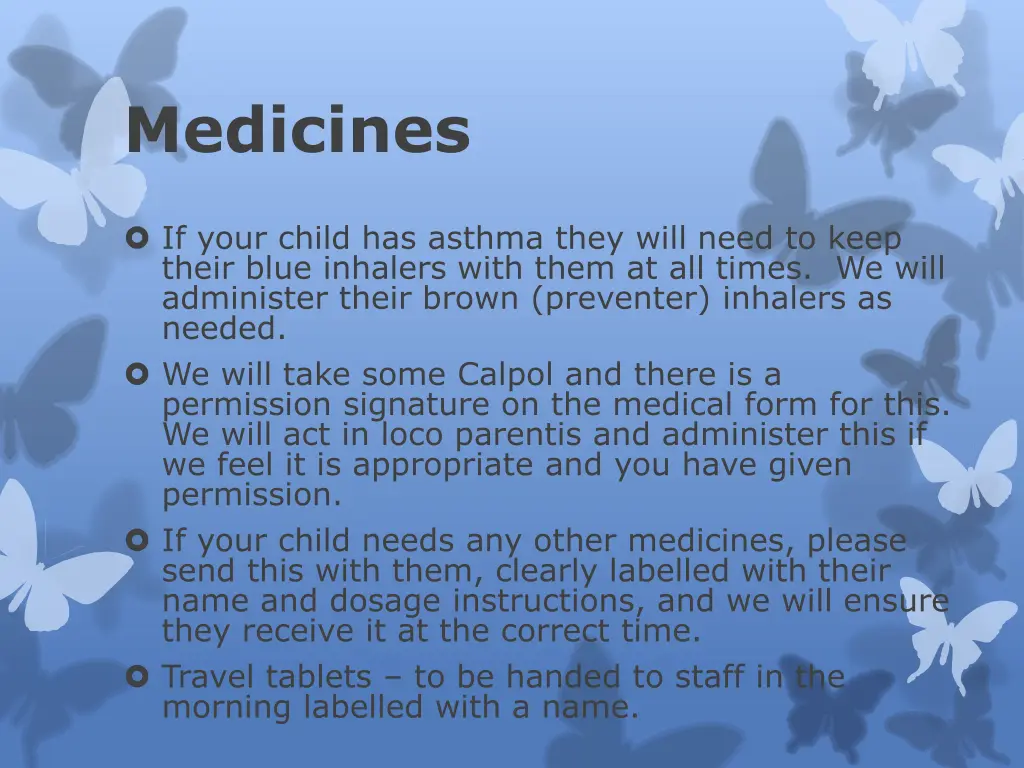 Medicines

If your child has asthma they will need to keep their blue inhalers with them at all times. We will administer their brown (preventer) inhalers as needed.

We will take some Calpol and there is a permission signature on the medical form for this. We will act in loco parentis and administer this if we feel it is appropriate and you have given permission.

If your child needs any other medicines, please send this with them, clearly labelled with their name and dosage instructions, and we will ensure they receive it at the correct time.

Travel tablets – to be handed to staff in the morning labelled with a name.